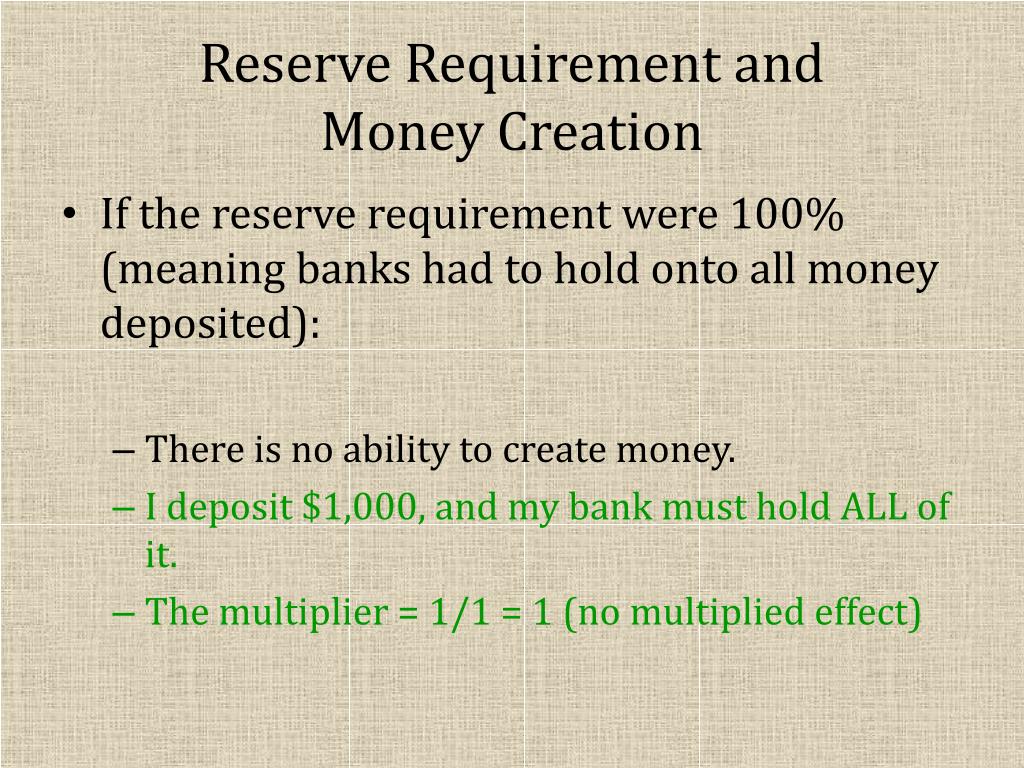 Reserve Requirement and Money Creation

• If the reserve requirement were 100% (meaning banks had to hold onto all money deposited):

– There is no ability to create money.
– I deposit \$1,000, and my bank must hold ALL of it.
– The multiplier = 1/1 = 1 (no multiplied effect)